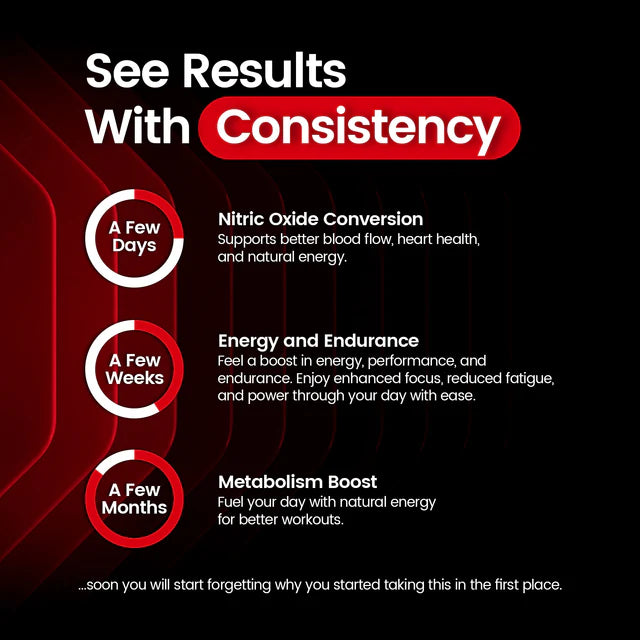 See Results With Consistency

A Few Days

Nitric Oxide Conversion
Supports better blood flow, heart health, and natural energy.

A Few Weeks

Energy and Endurance
Feel a boost in energy, performance, and endurance. Enjoy enhanced focus, reduced fatigue, and power through your day with ease.

A Few Months

Metabolism Boost
Fuel your day with natural energy for better workouts.

...soon you will start forgetting why you started taking this in the first place.